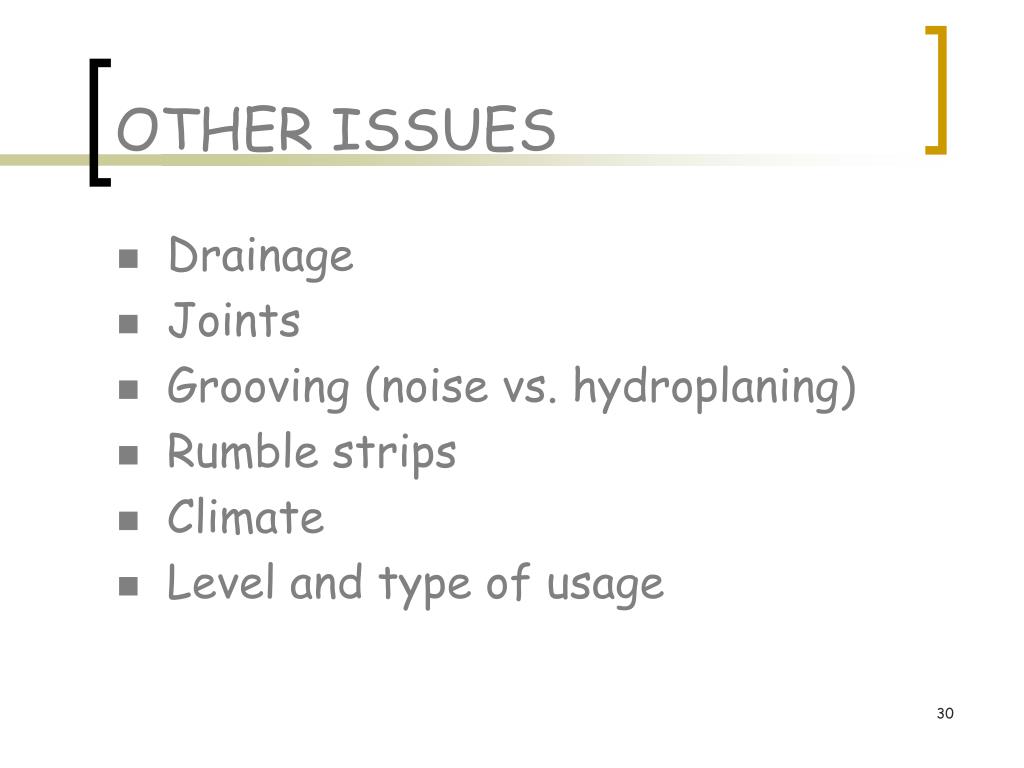 OTHER ISSUES

- Drainage
- Joints
- Grooving (noise vs. hydroplaning)
- Rumble strips
- Climate
- Level and type of usage

30